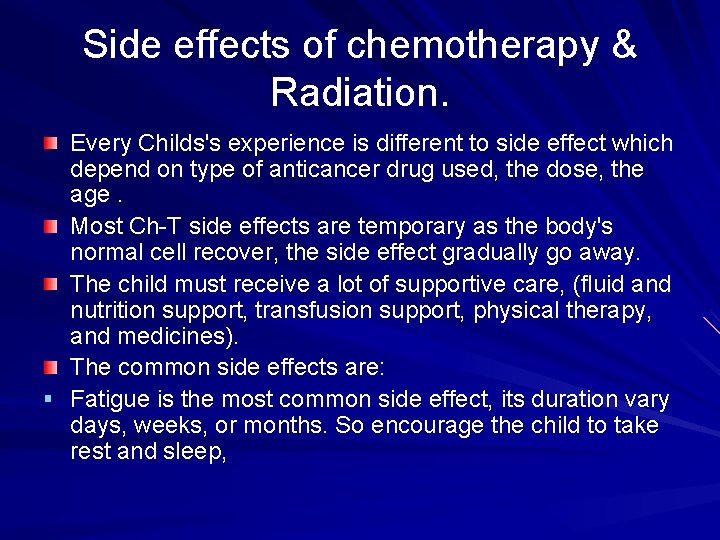 Side effects of chemotherapy & Radiation.

• Every Childs's experience is different to side effect which depend on type of anticancer drug used, the dose, the age .

• Most Ch-T side effects are temporary as the body's normal cell recover, the side effect gradually go away.

• The child must receive a lot of supportive care, (fluid and nutrition support, transfusion support, physical therapy, and medicines).

• The common side effects are:

• Fatigue is the most common side effect, its duration vary days, weeks, or months. So encourage the child to take rest and sleep,